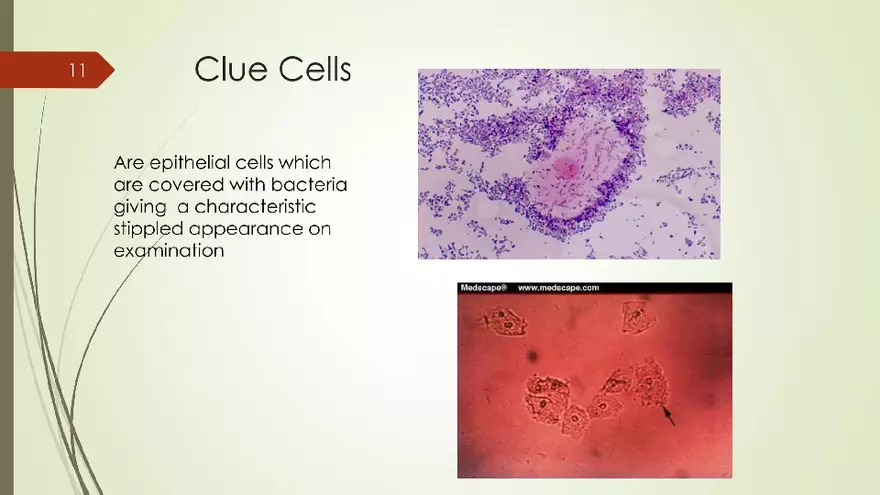 11

Clue Cells

Are epithelial cells which are covered with bacteria giving a characteristic stippled appearance on examination

Medscape® www.medscape.com